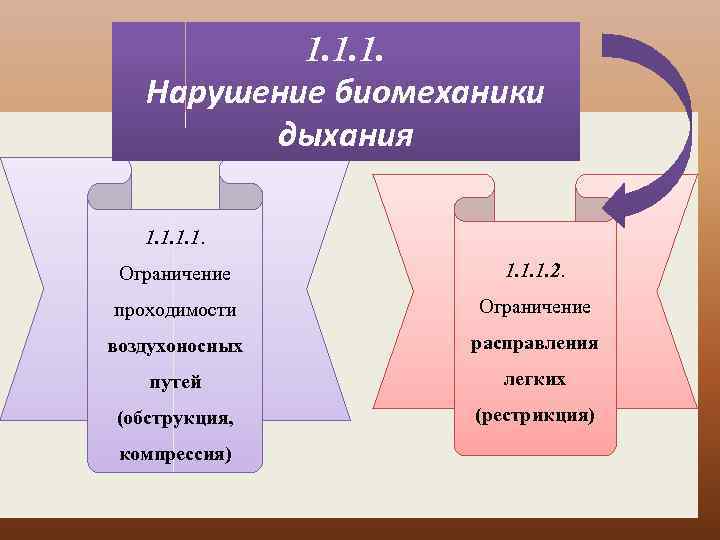 1.1.1.
Нарушение биомеханики дыхания

1.1.1.1.
Ограничение проходимости воздухоносных путей (обструкция, компрессия)

1.1.1.2.
Ограничение расправления легких (рестрикция)